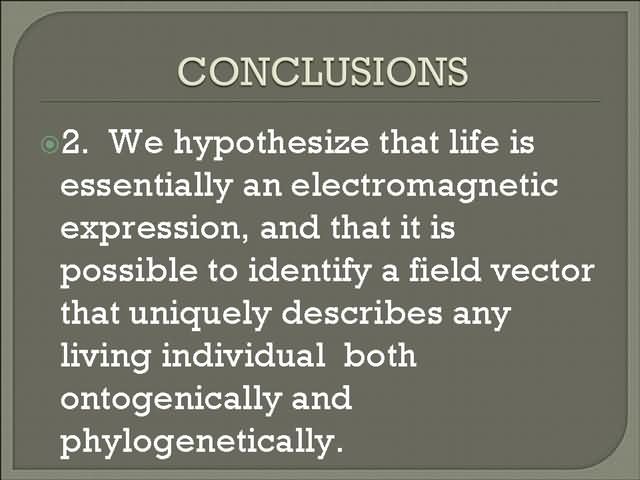 CONCLUSIONS

2. We hypothesize that life is essentially an electromagnetic expression, and that it is possible to identify a field vector that uniquely describes any living individual both ontogenically and phylogenetically.